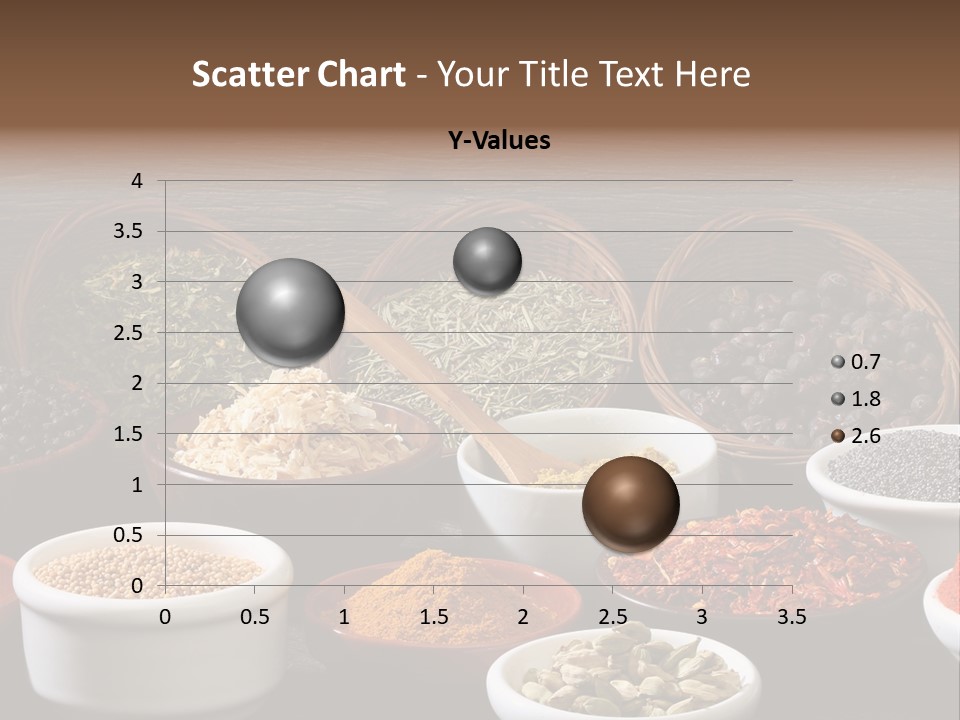 Scatter Chart - Your Title Text Here

Y-Values

4
3.5
3
2.5
2
1.5
1
0.5
0

0 0.5 1 1.5 2 2.5 3 3.5

0.7
1.8
2.6